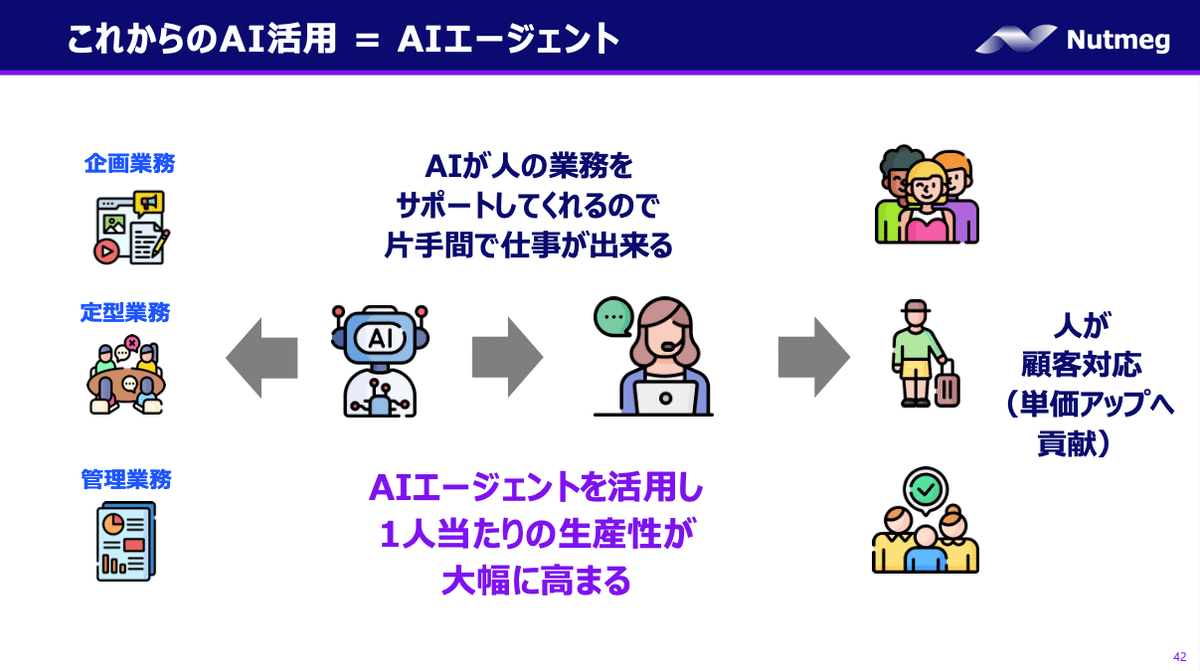 これからのAI活用 ＝ AIエージェント

Nutmeg

企画業務

定型業務

管理業務

AIが人の業務を
サポートしてくれるので
片手間で仕事が出来る

AI

AIエージェントを活用し
1人当たりの生産性が
大幅に高まる

人が
顧客対応
（単価アップへ
貢献）

42